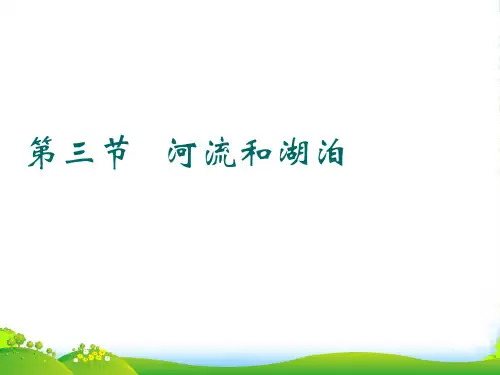 第三节　河流和湖泊